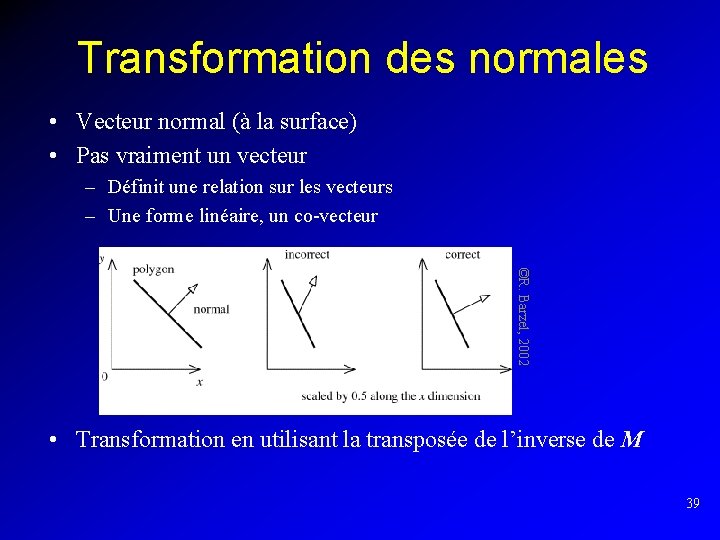 Transformation des normales

• Vecteur normal (à la surface)
• Pas vraiment un vecteur
– Définit une relation sur les vecteurs
– Une forme linéaire, un co-vecteur

y
polygon
normal
0
x
incorrect
correct
scaled by 0.5 along the x dimension
©R. Barzel, 2002

• Transformation en utilisant la transposée de l'inverse de $M$

39